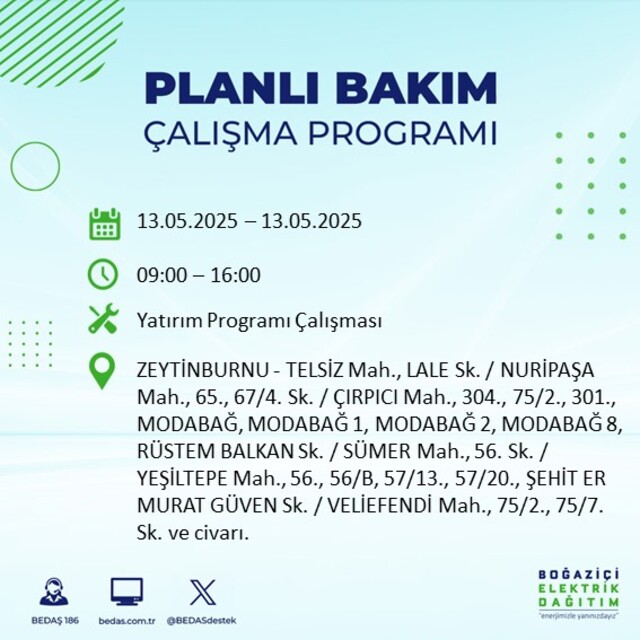 PLANLI BAKIM
ÇALIŞMA PROGRAMI

13.05.2025 – 13.05.2025

09:00 – 16:00

Yatırım Programı Çalışması

ZEYTİNBURNU - TELSİZ Mah., LALE Sk. / NURİPAŞA Mah., 65., 67/4. Sk. / ÇIRPICI Mah., 304., 75/2., 301., MODABAĞ, MODABAĞ 1, MODABAĞ 2, MODABAĞ 8, RÜSTEM BALKAN Sk. / SÜMER Mah., 56. Sk. / YEŞİLTEPE Mah., 56., 56/B, 57/13., 57/20., ŞEHİT ER MURAT GÜVEN Sk. / VELİEFENDİ Mah., 75/2., 75/7. Sk. ve civarı.

BEDAŞ 186
bedas.com.tr
@BEDASdestek

BOĞAZİÇİ
ELEKTRİK
DAĞITIM
"enerjimizle yanınızdayız"